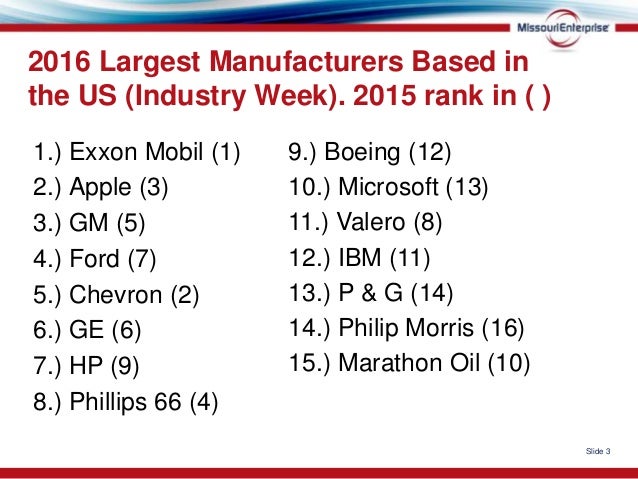 MissouriEnterprise

2016 Largest Manufacturers Based in the US (Industry Week). 2015 rank in ( )

1.) Exxon Mobil (1)
2.) Apple (3)
3.) GM (5)
4.) Ford (7)
5.) Chevron (2)
6.) GE (6)
7.) HP (9)
8.) Phillips 66 (4)

9.) Boeing (12)
10.) Microsoft (13)
11.) Valero (8)
12.) IBM (11)
13.) P & G (14)
14.) Philip Morris (16)
15.) Marathon Oil (10)

Slide 3